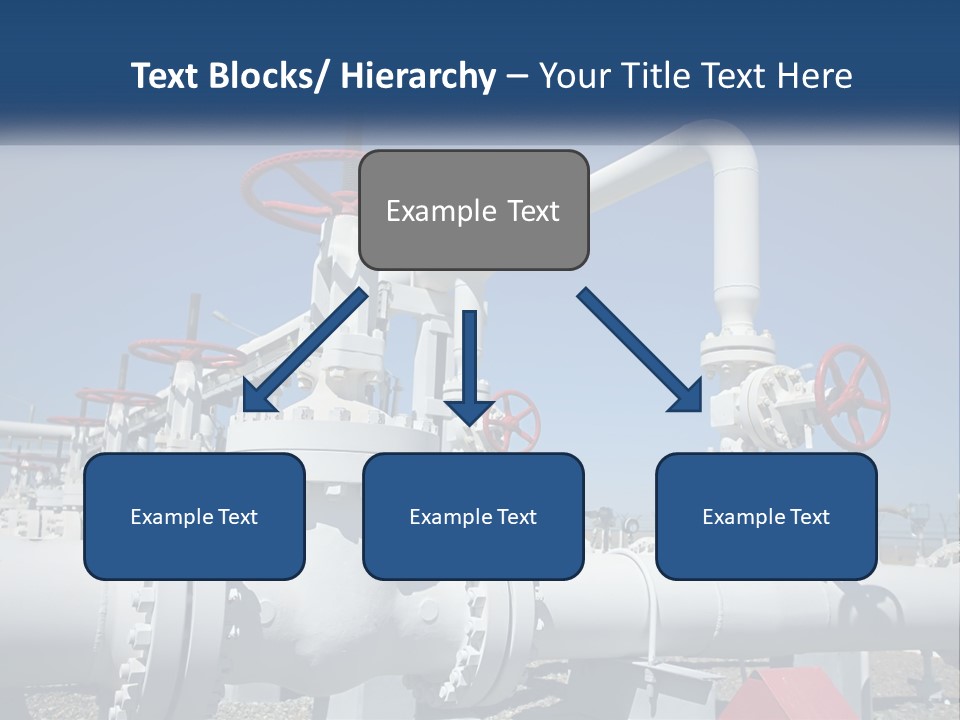 Text Blocks/ Hierarchy – Your Title Text Here

Example Text

Example Text

Example Text

Example Text